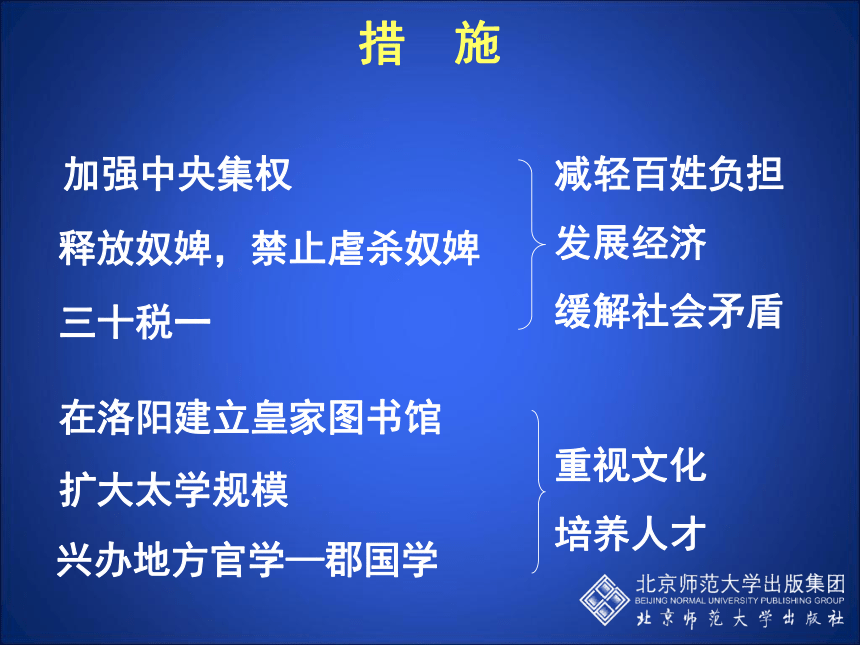 措　施

加强中央集权

释放奴婢，禁止虐杀奴婢

三十税一

减轻百姓负担

发展经济

缓解社会矛盾

在洛阳建立皇家图书馆

扩大太学规模

兴办地方官学—郡国学

重视文化

培养人才

北京师范大学出版集团
BEIJING NORMAL UNIVERSITY PUBLISHING GROUP
北京师范大学出版社